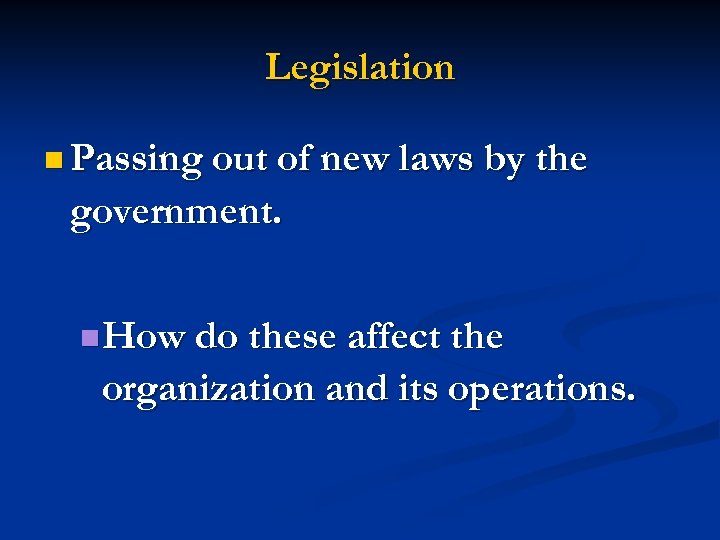 Legislation

Passing out of new laws by the government.

How do these affect the organization and its operations.